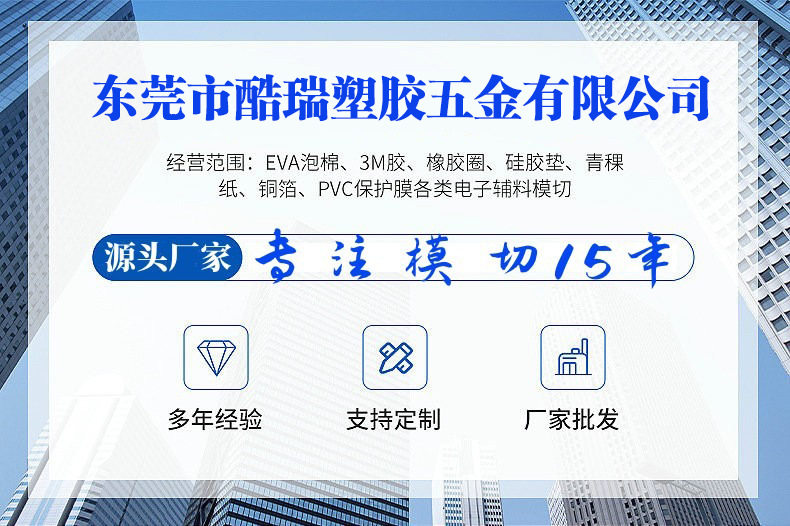 东莞市酷瑞塑胶五金有限公司

经营范围：EVA泡棉、3M胶、橡胶圈、硅胶垫、青稞纸、铜箔、PVC保护膜各类电子辅料模切

源头厂家 专注模切15年

多年经验

支持定制

厂家批发